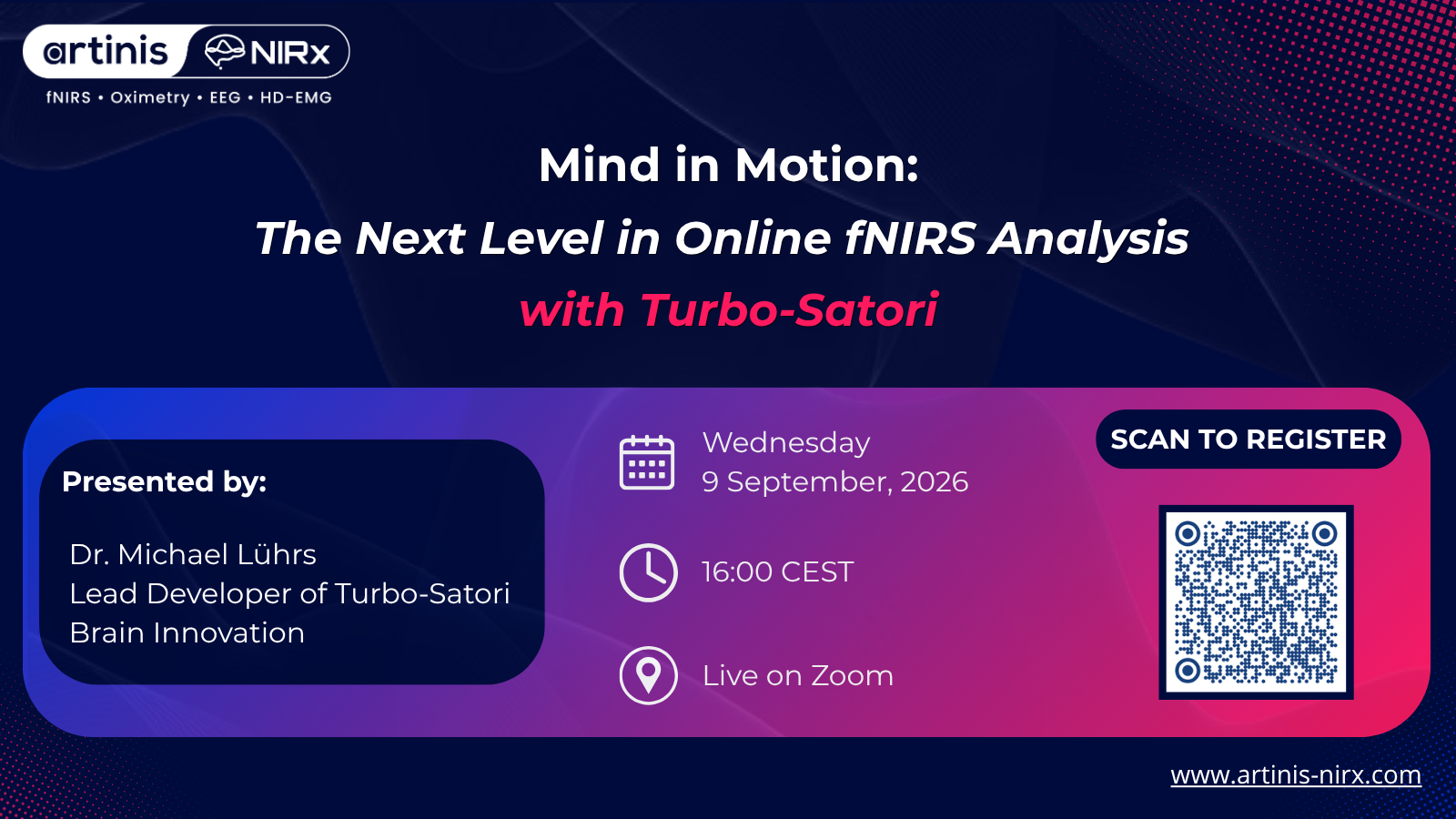 artinis NIRx
fNIRS • Oximetry • EEG • HD-EMG

Mind in Motion:
The Next Level in Online fNIRS Analysis
with Turbo-Satori

Presented by:

Dr. Michael Lührs
Lead Developer of Turbo-Satori
Brain Innovation

Wednesday
9 September, 2026

16:00 CEST

Live on Zoom

SCAN TO REGISTER

www.artinis-nirx.com